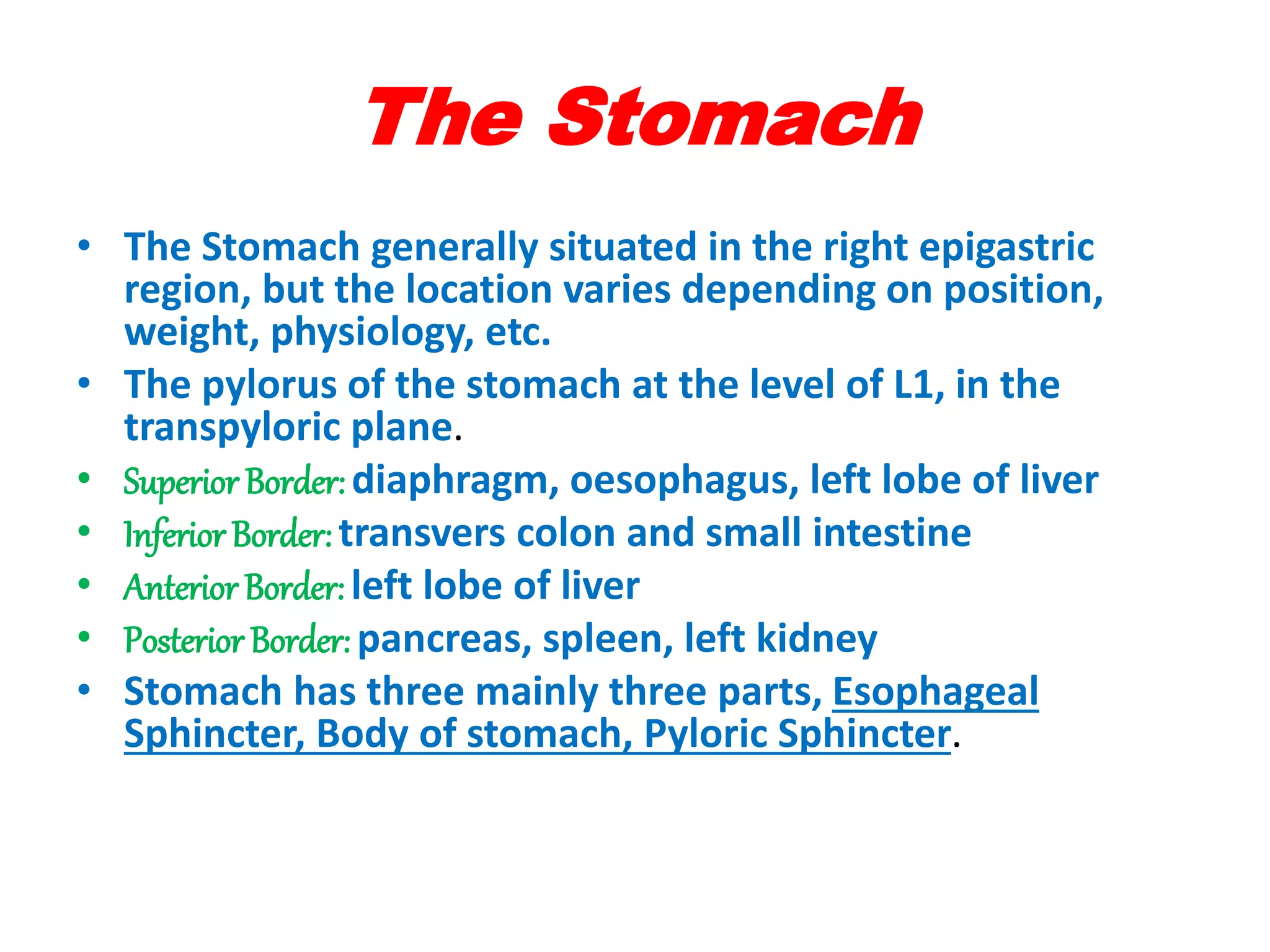 The Stomach

• The Stomach generally situated in the right epigastric region, but the location varies depending on position, weight, physiology, etc.
• The pylorus of the stomach at the level of L1, in the transpyloric plane.
• Superior Border: diaphragm, oesophagus, left lobe of liver
• Inferior Border: transvers colon and small intestine
• Anterior Border: left lobe of liver
• Posterior Border: pancreas, spleen, left kidney
• Stomach has three mainly three parts, Esophageal Sphincter, Body of stomach, Pyloric Sphincter.